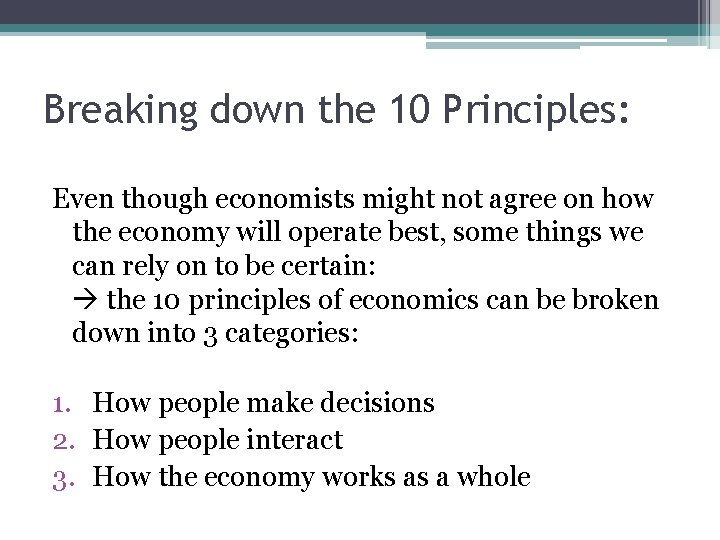 Breaking down the 10 Principles:

Even though economists might not agree on how the economy will operate best, some things we can rely on to be certain:
→ the 10 principles of economics can be broken down into 3 categories:

1. How people make decisions
2. How people interact
3. How the economy works as a whole